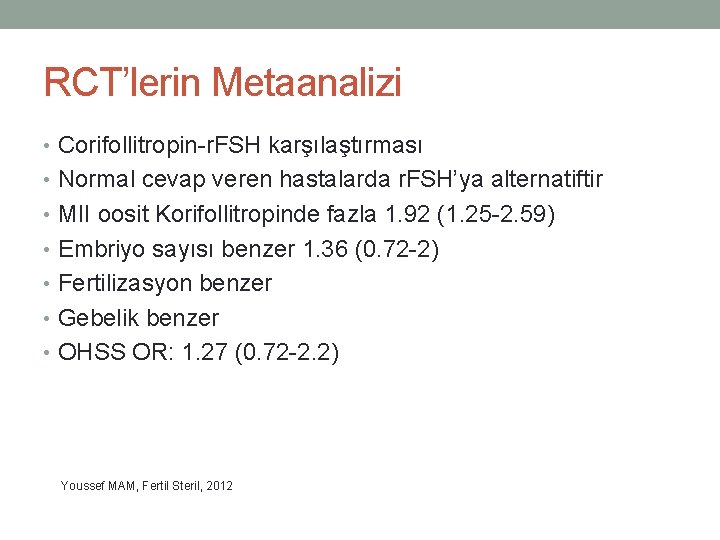 RCT'lerin Metaanalizi

• Corifollitropin-rFSH karşılaştırması
• Normal cevap veren hastalarda rFSH'ya alternatiftir
• MII oosit Korifollitropinde fazla 1.92 (1.25-2.59)
• Embriyo sayısı benzer 1.36 (0.72-2)
• Fertilizasyon benzer
• Gebelik benzer
• OHSS OR: 1.27 (0.72-2.2)

Youssef MAM, Fertil Steril, 2012